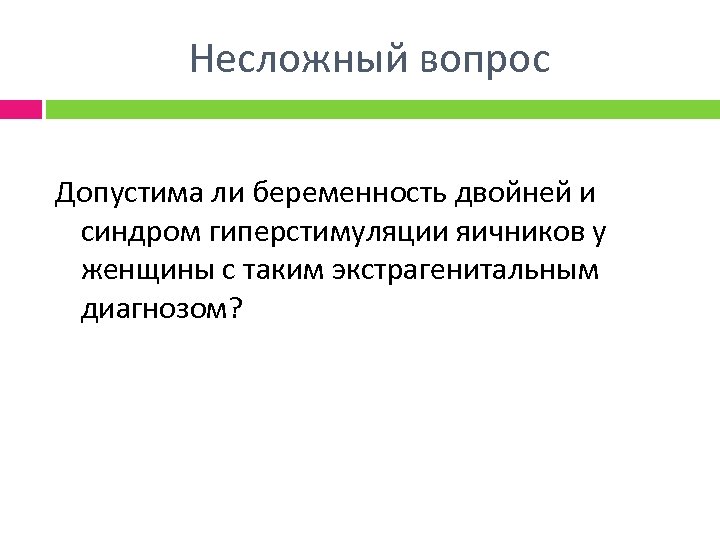 Несложный вопрос

Допустима ли беременность двойней и синдром гиперстимуляции яичников у женщины с таким экстрагенитальным диагнозом?